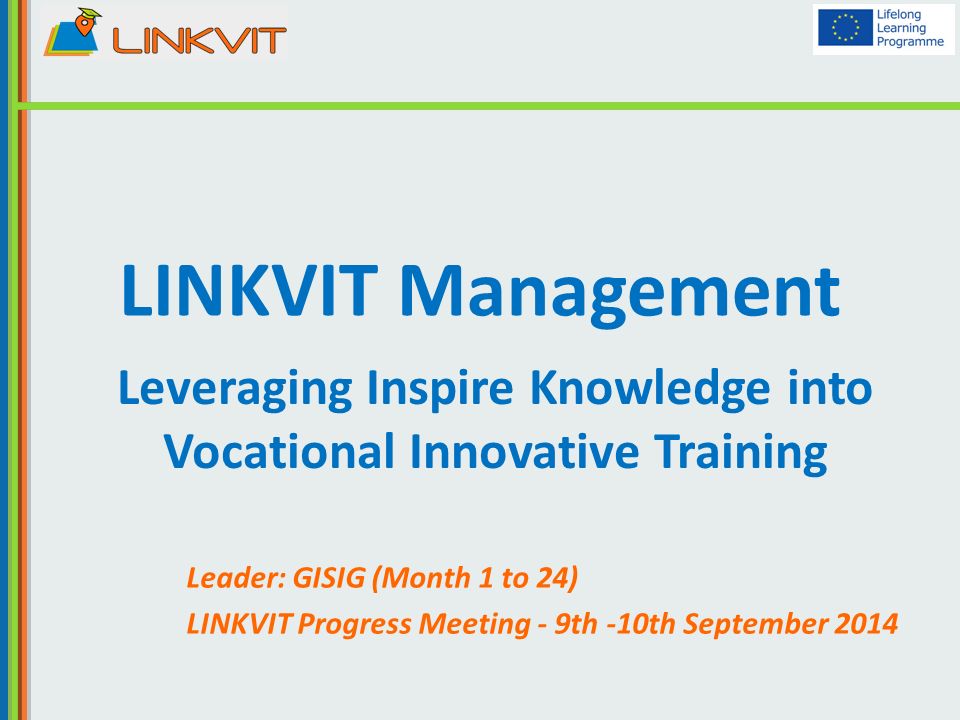 LINKVIT

Lifelong Learning Programme

LINKVIT Management

Leveraging Inspire Knowledge into Vocational Innovative Training

Leader: GISIG (Month 1 to 24)

LINKVIT Progress Meeting - 9th -10th September 2014